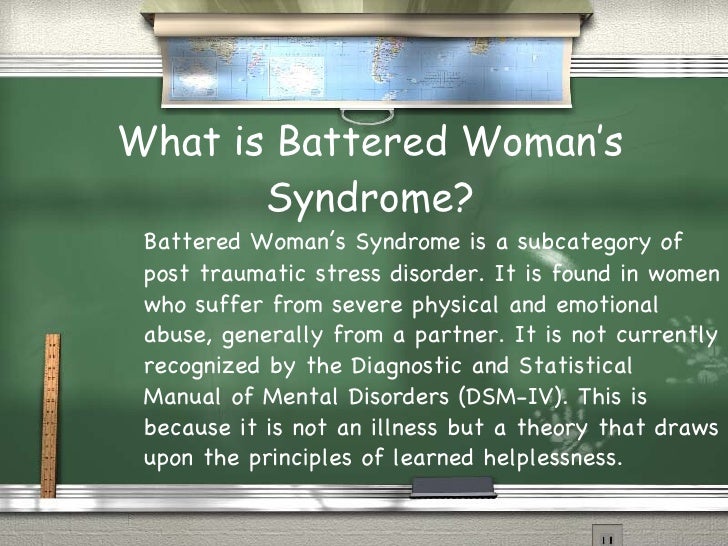 What is Battered Woman's Syndrome?

Battered Woman's Syndrome is a subcategory of post traumatic stress disorder. It is found in women who suffer from severe physical and emotional abuse, generally from a partner. It is not currently recognized by the Diagnostic and Statistical Manual of Mental Disorders (DSM-IV). This is because it is not an illness but a theory that draws upon the principles of learned helplessness.